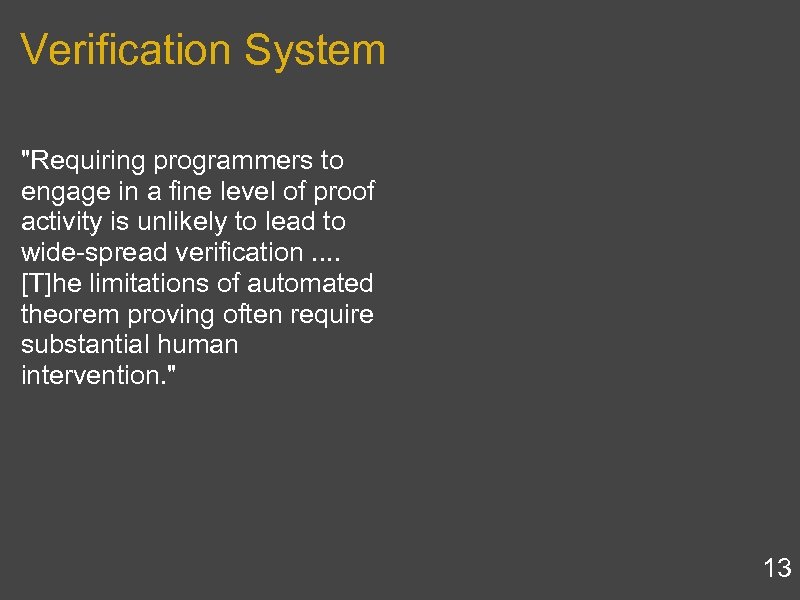 Verification System

"Requiring programmers to engage in a fine level of proof activity is unlikely to lead to wide-spread verification .... [T]he limitations of automated theorem proving often require substantial human intervention."

13